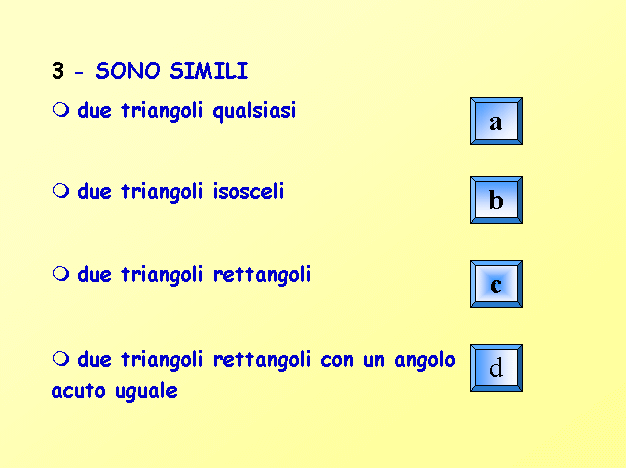 3 - SONO SIMILI

❍ due triangoli qualsiasi

a

❍ due triangoli isosceli

b

❍ due triangoli rettangoli

c

❍ due triangoli rettangoli con un angolo acuto uguale

d